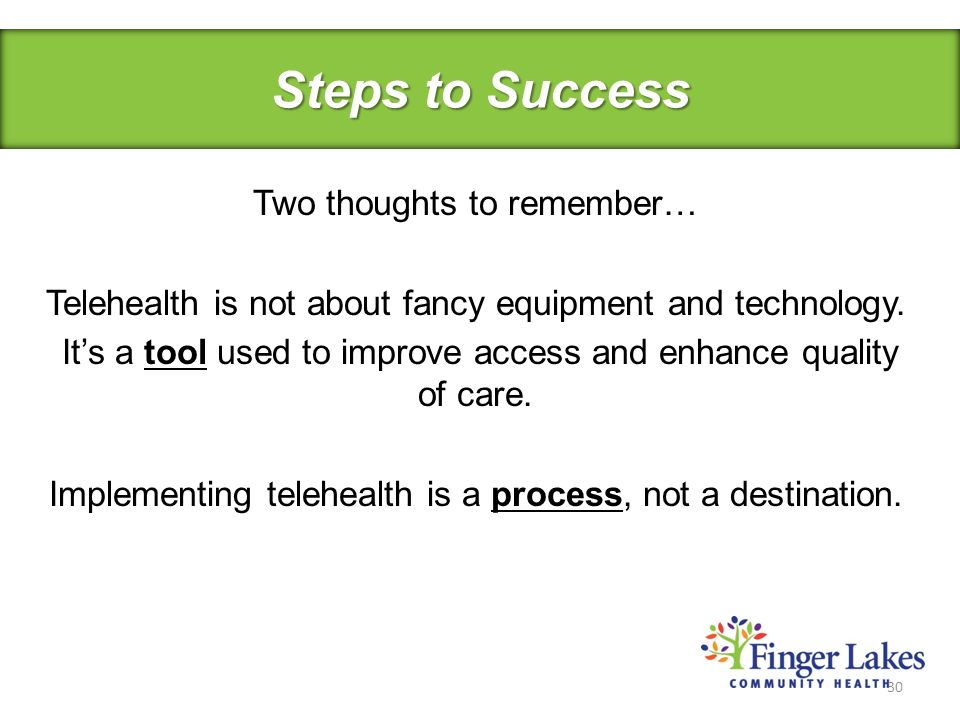 Steps to Success

Two thoughts to remember…

Telehealth is not about fancy equipment and technology. It's a tool used to improve access and enhance quality of care.

Implementing telehealth is a process, not a destination.

Finger Lakes
COMMUNITY HEALTH

30